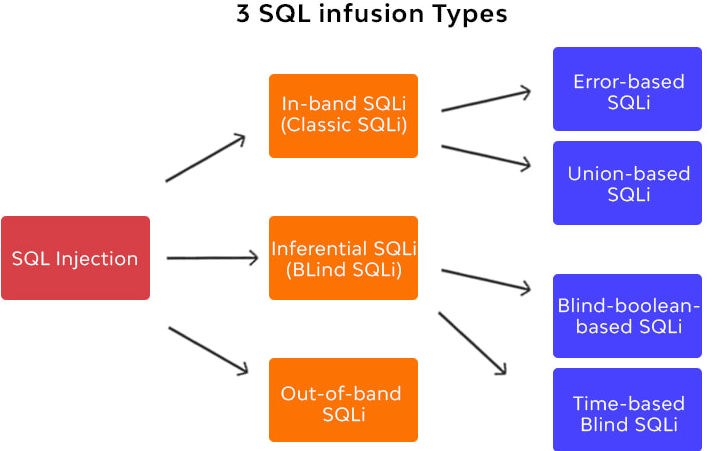 3 SQL infusion Types

SQL Injection

In-band SQLi (Classic SQLi)

Inferential SQLi (BLind SQLi)

Out-of-band SQLi

Error-based SQLi

Union-based SQLi

Blind-boolean-based SQLi

Time-based Blind SQLi